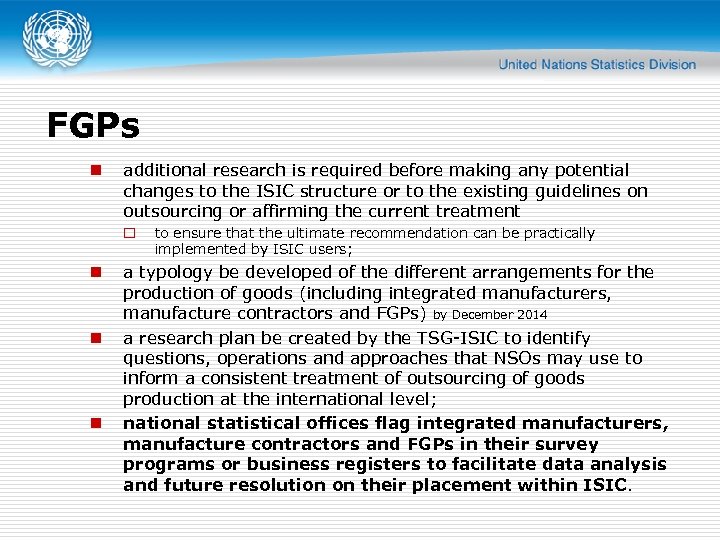 United Nations Statistics Division

FGPs

additional research is required before making any potential changes to the ISIC structure or to the existing guidelines on outsourcing or affirming the current treatment

to ensure that the ultimate recommendation can be practically implemented by ISIC users;

a typology be developed of the different arrangements for the production of goods (including integrated manufacturers, manufacture contractors and FGPs) by December 2014

a research plan be created by the TSG-ISIC to identify questions, operations and approaches that NSOs may use to inform a consistent treatment of outsourcing of goods production at the international level;

national statistical offices flag integrated manufacturers, manufacture contractors and FGPs in their survey programs or business registers to facilitate data analysis and future resolution on their placement within ISIC.